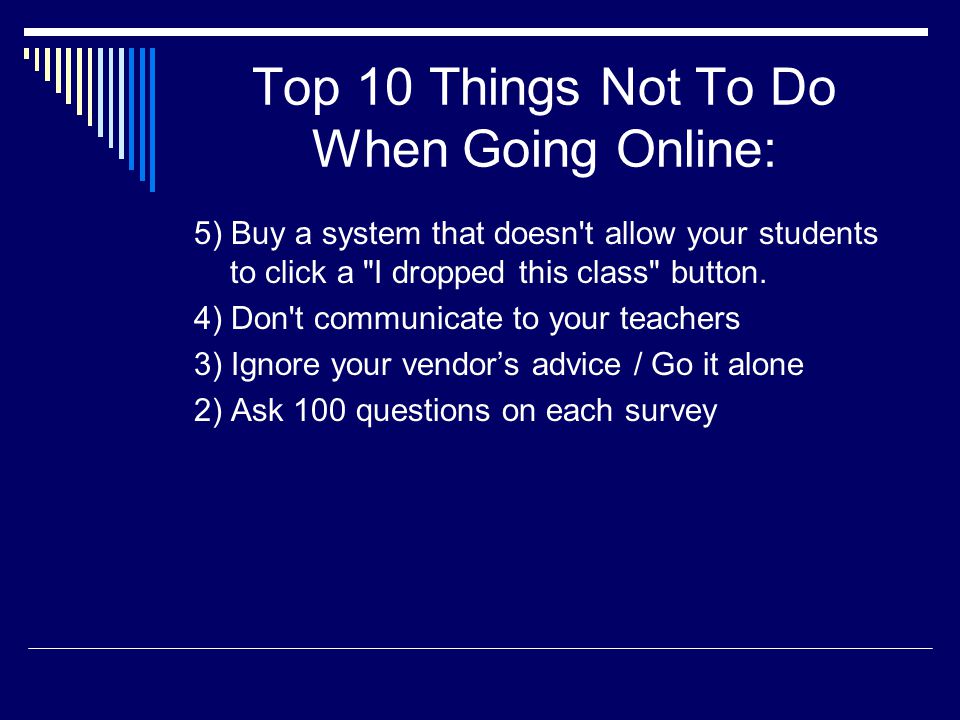 Top 10 Things Not To Do When Going Online:

5) Buy a system that doesn't allow your students to click a "I dropped this class" button.

4) Don't communicate to your teachers

3) Ignore your vendor’s advice / Go it alone

2) Ask 100 questions on each survey